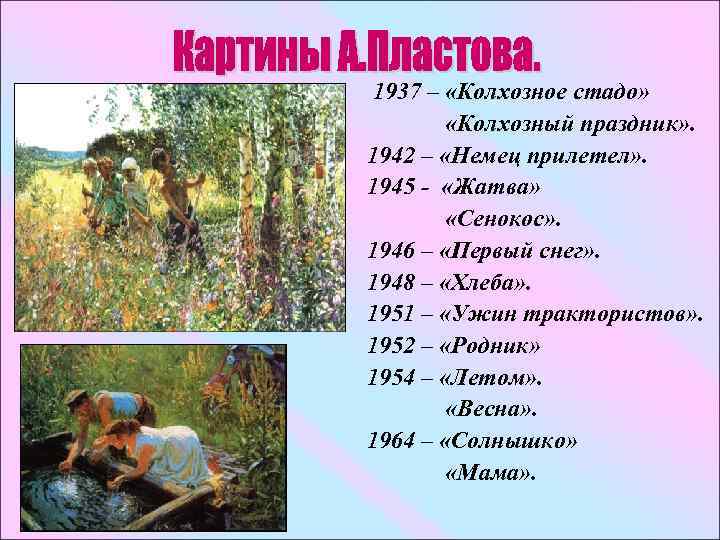 Картины А.Пластова.

1937 – «Колхозное стадо»
«Колхозный праздник».
1942 – «Немец прилетел».
1945 - «Жатва»
«Сенокос».
1946 – «Первый снег».
1948 – «Хлеба».
1951 – «Ужин трактористов».
1952 – «Родник»
1954 – «Летом».
«Весна».
1964 – «Солнышко»
«Мама».